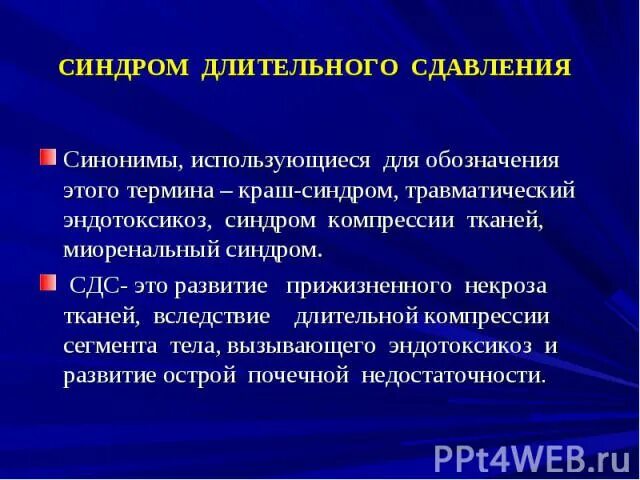 СИНДРОМ ДЛИТЕЛЬНОГО СДАВЛЕНИЯ

Синонимы, использующиеся для обозначения этого термина – краш-синдром, травматический эндотоксикоз, синдром компрессии тканей, миоренальный синдром.

СДС- это развитие прижизненного некроза тканей, вследствие длительной компрессии сегмента тела, вызывающего эндотоксикоз и развитие острой почечной недостаточности.

PPt4WEB.ru